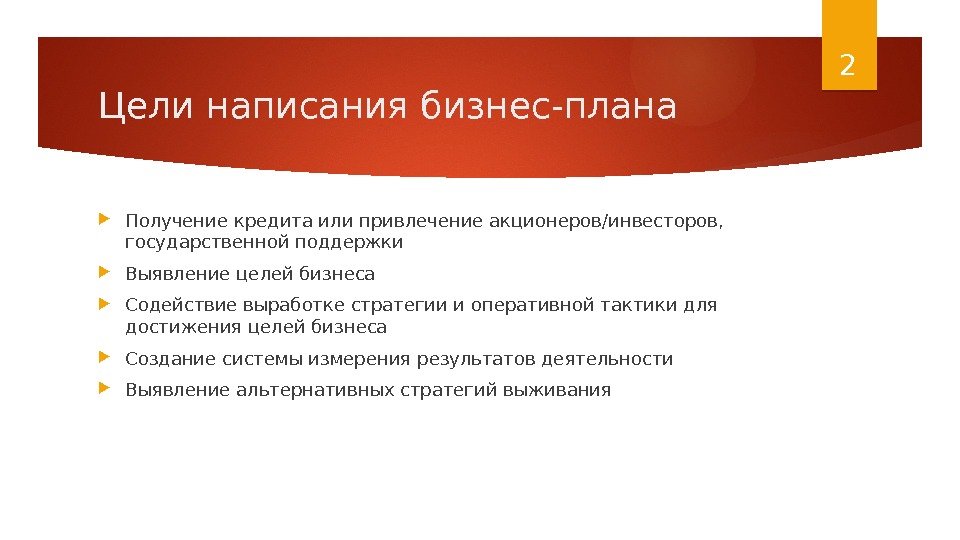 2

Цели написания бизнес-плана

Получение кредита или привлечение акционеров/инвесторов, государственной поддержки

Выявление целей бизнеса

Содействие выработке стратегии и оперативной тактики для достижения целей бизнеса

Создание системы измерения результатов деятельности

Выявление альтернативных стратегий выживания